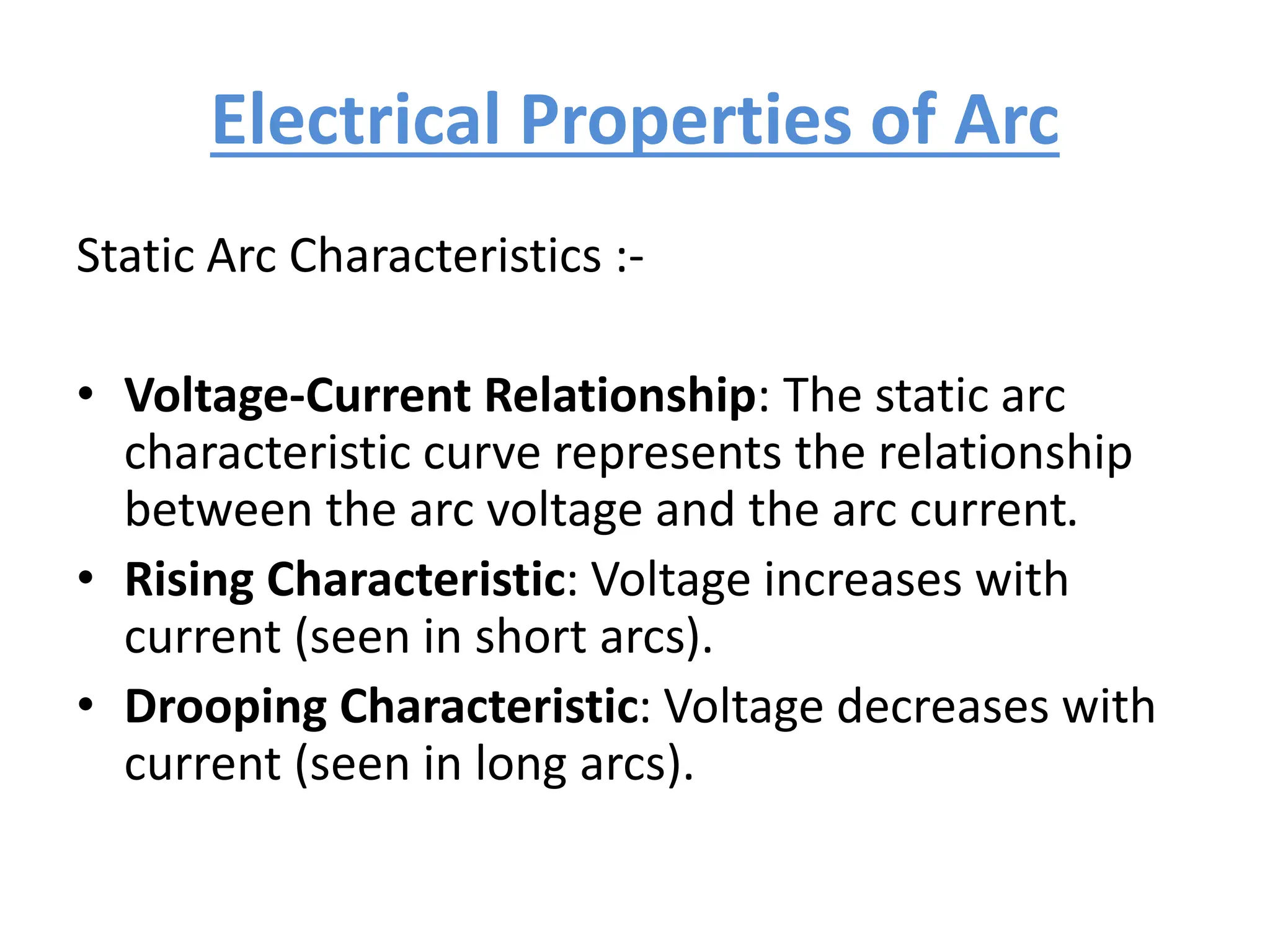 Electrical Properties of Arc

Static Arc Characteristics :-

• Voltage-Current Relationship: The static arc characteristic curve represents the relationship between the arc voltage and the arc current.
• Rising Characteristic: Voltage increases with current (seen in short arcs).
• Drooping Characteristic: Voltage decreases with current (seen in long arcs).